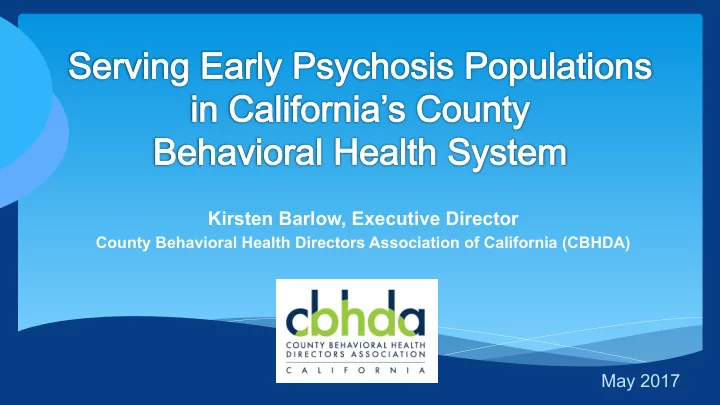 Serving Early Psychosis Populations in California's County Behavioral Health System

Kirsten Barlow, Executive Director
County Behavioral Health Directors Association of California (CBHDA)

cbhda
COUNTY BEHAVIORAL HEALTH DIRECTORS ASSOCIATION
CALIFORNIA

May 2017